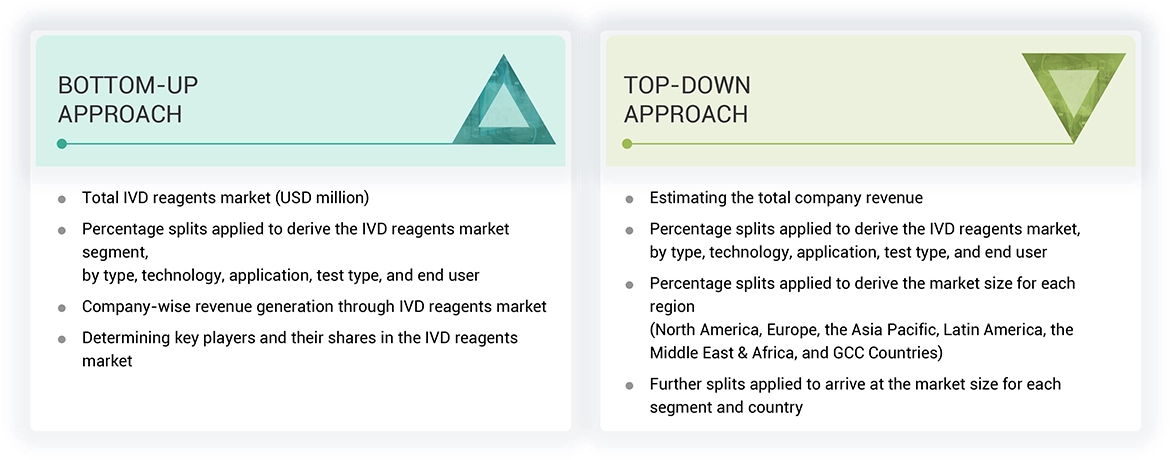 BOTTOM-UP APPROACH

- Total IVD reagents market (USD million)
- Percentage splits applied to derive the IVD reagents market segment, by type, technology, application, test type, and end user
- Company-wise revenue generation through IVD reagents market
- Determining key players and their shares in the IVD reagents market

TOP-DOWN APPROACH

- Estimating the total company revenue
- Percentage splits applied to derive the IVD reagents market, by type, technology, application, test type, and end user
- Percentage splits applied to derive the market size for each region (North America, Europe, the Asia Pacific, Latin America, the Middle East & Africa, and GCC Countries)
- Further splits applied to arrive at the market size for each segment and country